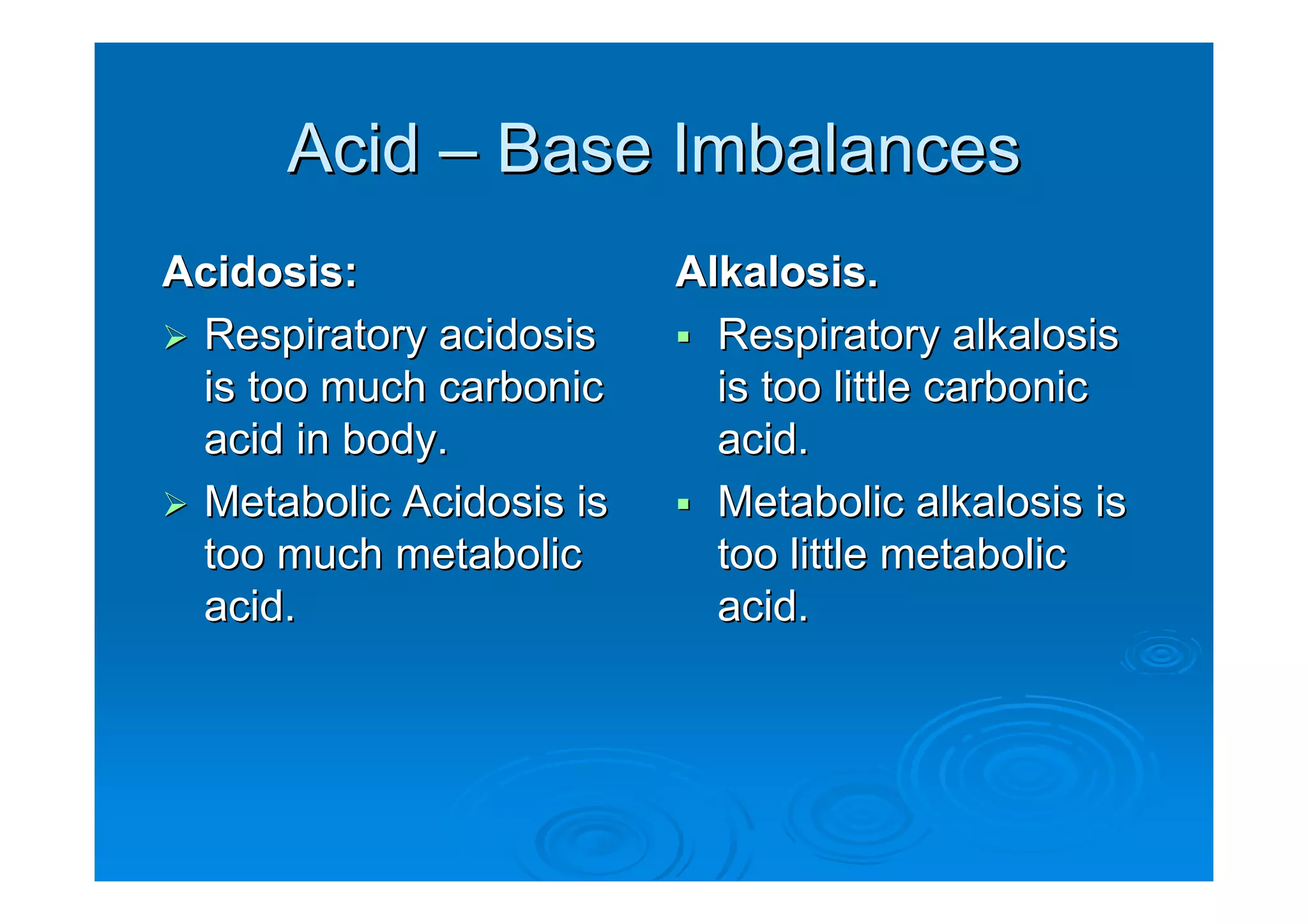 Acid – Base Imbalances

Acidosis:

➢ Respiratory acidosis is too much carbonic acid in body.

➢ Metabolic Acidosis is too much metabolic acid.

Alkalosis.

▪ Respiratory alkalosis is too little carbonic acid.

▪ Metabolic alkalosis is too little metabolic acid.